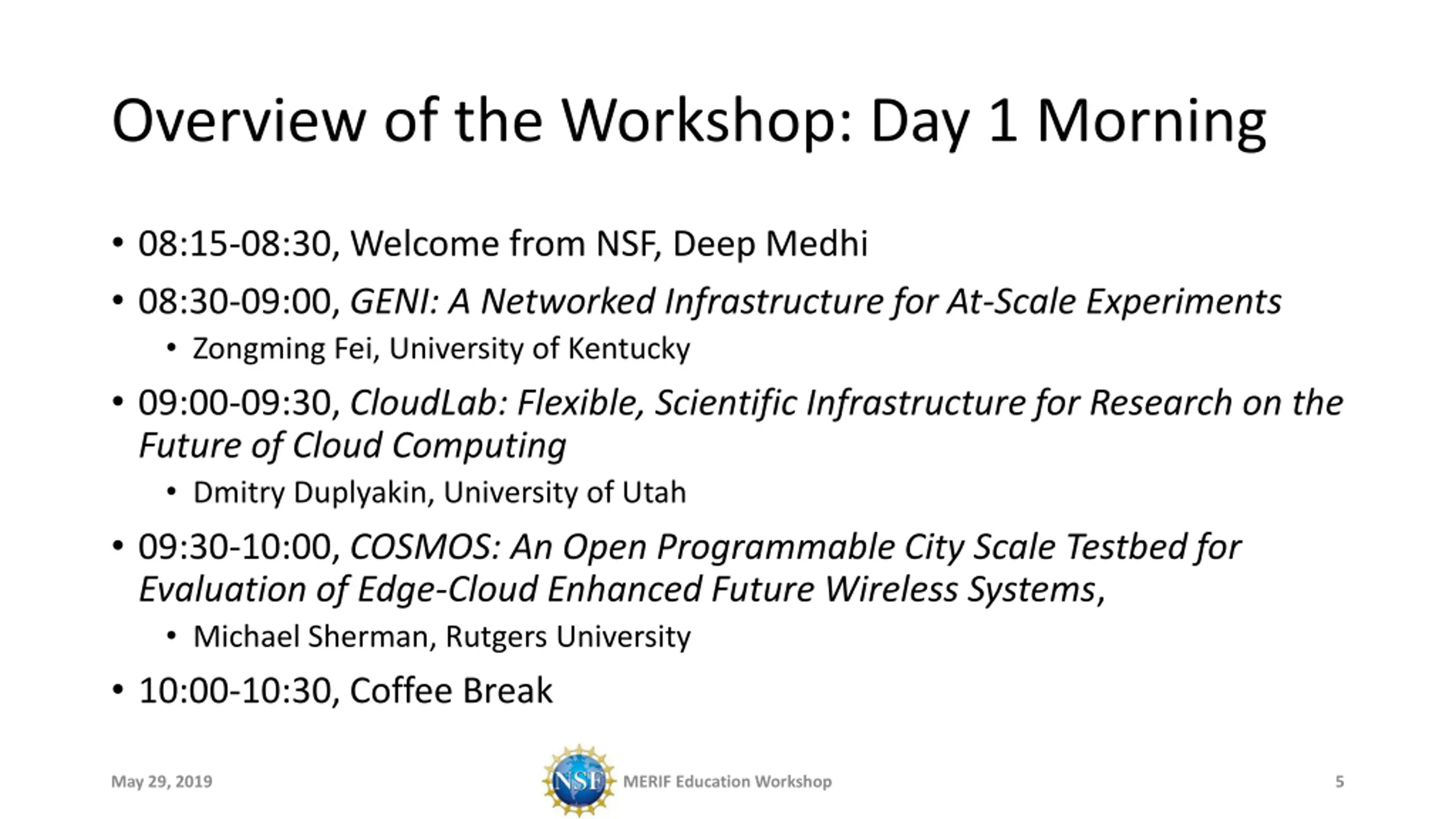 Overview of the Workshop: Day 1 Morning

• 08:15-08:30, Welcome from NSF, Deep Medhi
• 08:30-09:00, GENI: A Networked Infrastructure for At-Scale Experiments
  • Zongming Fei, University of Kentucky
• 09:00-09:30, CloudLab: Flexible, Scientific Infrastructure for Research on the Future of Cloud Computing
  • Dmitry Duplyakin, University of Utah
• 09:30-10:00, COSMOS: An Open Programmable City Scale Testbed for Evaluation of Edge-Cloud Enhanced Future Wireless Systems,
  • Michael Sherman, Rutgers University
• 10:00-10:30, Coffee Break

May 29, 2019

NSF

MERIF Education Workshop

5